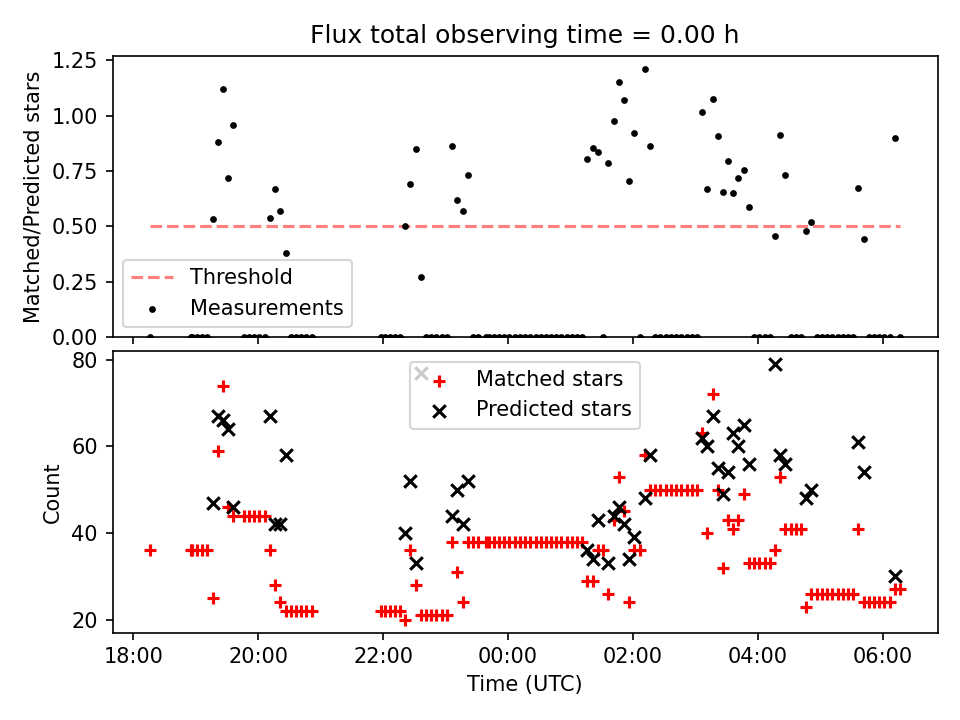 Flux total observing time = 0.00 h

Matched/Predicted stars

1.25
1.00
0.75
0.50
0.25
0.00

Threshold
Measurements

Count

80
60
40
20

Matched stars
Predicted stars

18:00
20:00
22:00
00:00
02:00
04:00
06:00

Time (UTC)